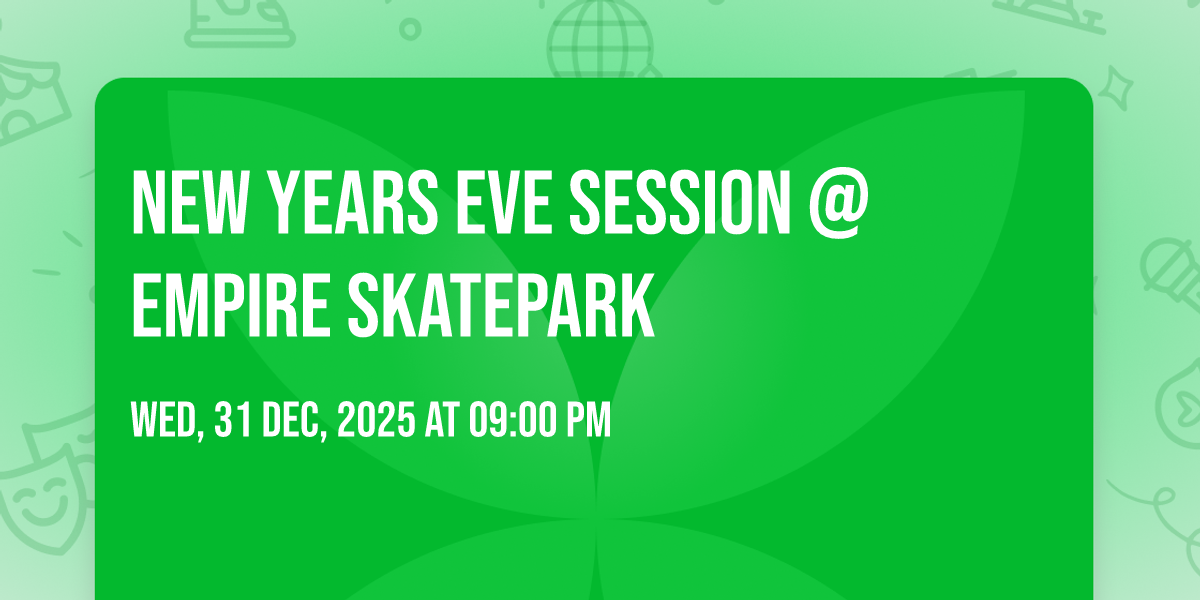 NEW YEARS EVE SESSION @ EMPIRE SKATEPARK

WED, 31 DEC, 2025 AT 09:00 PM